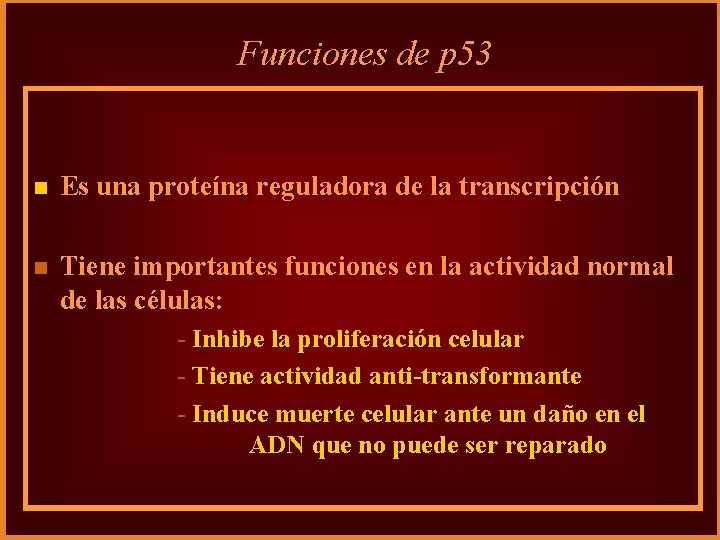 Funciones de p53

Es una proteína reguladora de la transcripción

Tiene importantes funciones en la actividad normal de las células:

- Inhibe la proliferación celular

- Tiene actividad anti-transformante

- Induce muerte celular ante un daño en el ADN que no puede ser reparado